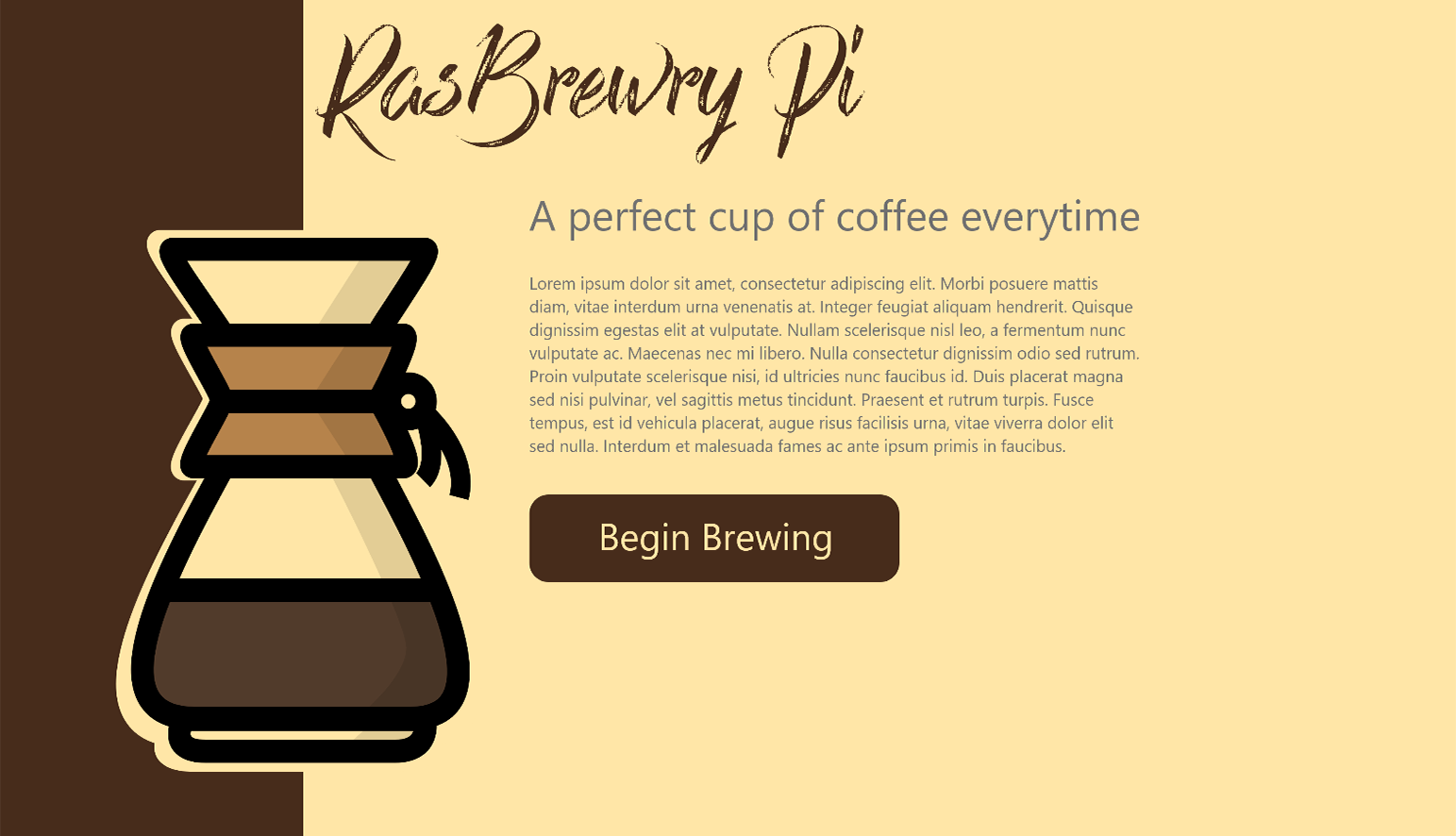 RasBrewry Pi

A perfect cup of coffee everytime

Lorem ipsum dolor sit amet, consectetur adipiscing elit. Morbi posuere mattis diam, vitae interdum urna venenatis at. Integer feugiat aliquam hendrerit. Quisque dignissim egestas elit at vulputate. Nullam scelerisque nisl leo, a fermentum nunc vulputate ac. Maecenas nec mi libero. Nulla consectetur dignissim odio sed rutrum. Proin vulputate scelerisque nisi, id ultricies nunc faucibus id. Duis placerat magna sed nisi pulvinar, vel sagittis metus tincidunt. Praesent et rutrum turpis. Fusce tempus, est id vehicula placerat, augue risus facilisis urna, vitae viverra dolor elit sed nulla. Interdum et malesuada fames ac ante ipsum primis in faucibus.

Begin Brewing